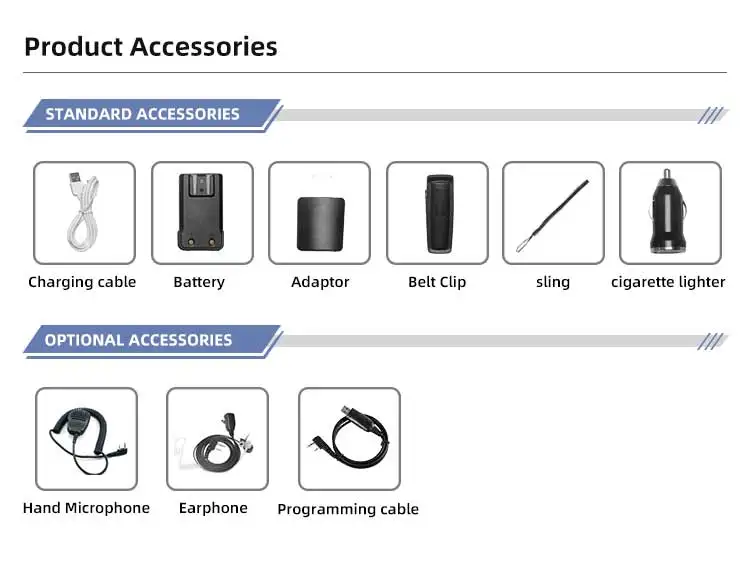 Product Accessories

STANDARD ACCESSORIES

Charging cable
Battery
Adaptor
Belt Clip
sling
cigarette lighter

OPTIONAL ACCESSORIES

Hand Microphone
Earphone
Programming cable